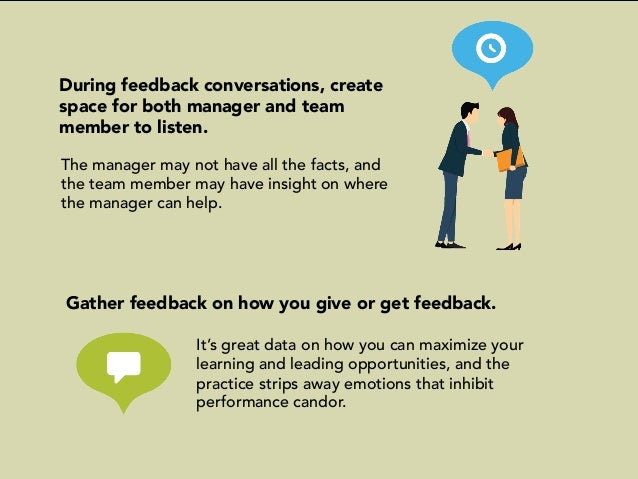 During feedback conversations, create space for both manager and team member to listen.

The manager may not have all the facts, and the team member may have insight on where the manager can help.

Gather feedback on how you give or get feedback.

It's great data on how you can maximize your learning and leading opportunities, and the practice strips away emotions that inhibit performance candor.